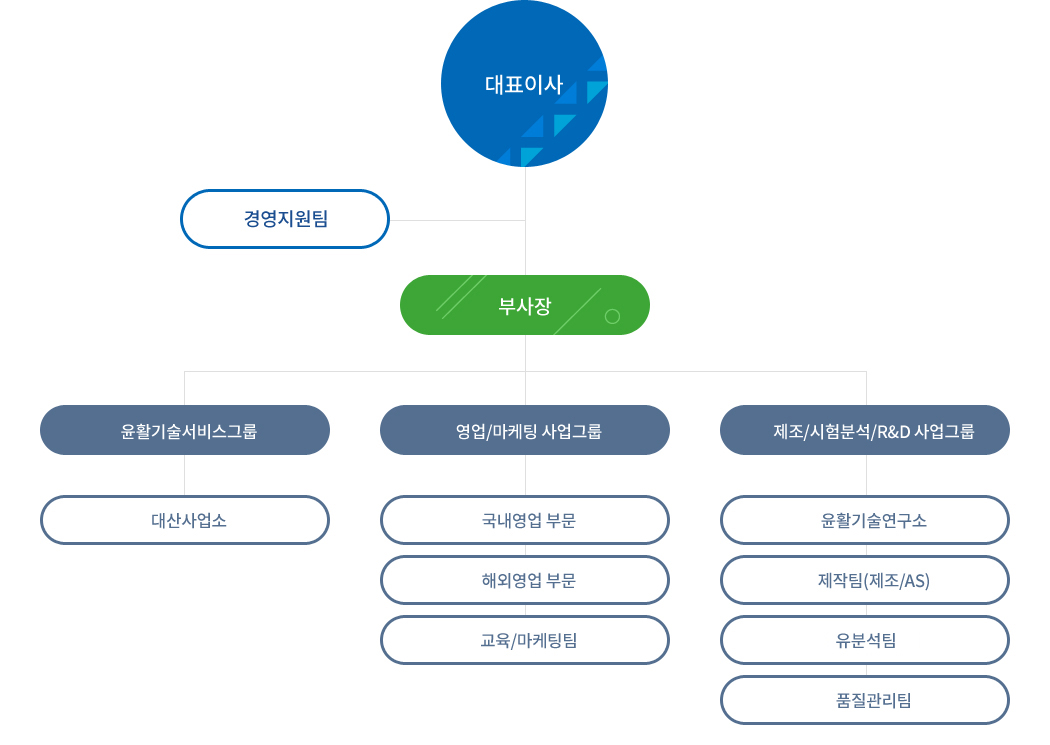 대표이사

경영지원팀

부사장

윤활기술서비스그룹

대산사업소

영업/마케팅 사업그룹

국내영업 부문

해외영업 부문

교육/마케팅팀

제조/시험분석/R&D 사업그룹

윤활기술연구소

제작팀(제조/AS)

유분석팀

품질관리팀